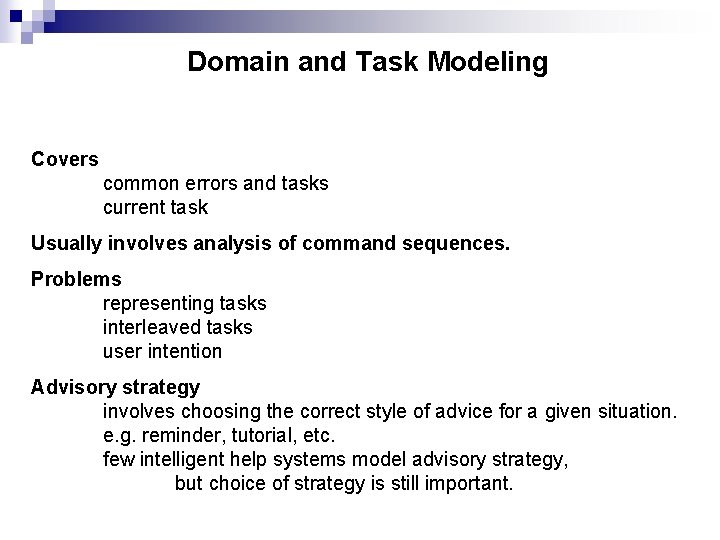 Domain and Task Modeling

Covers
common errors and tasks
current task

Usually involves analysis of command sequences.

Problems
representing tasks
interleaved tasks
user intention

Advisory strategy
involves choosing the correct style of advice for a given situation.
e.g. reminder, tutorial, etc.
few intelligent help systems model advisory strategy,
but choice of strategy is still important.